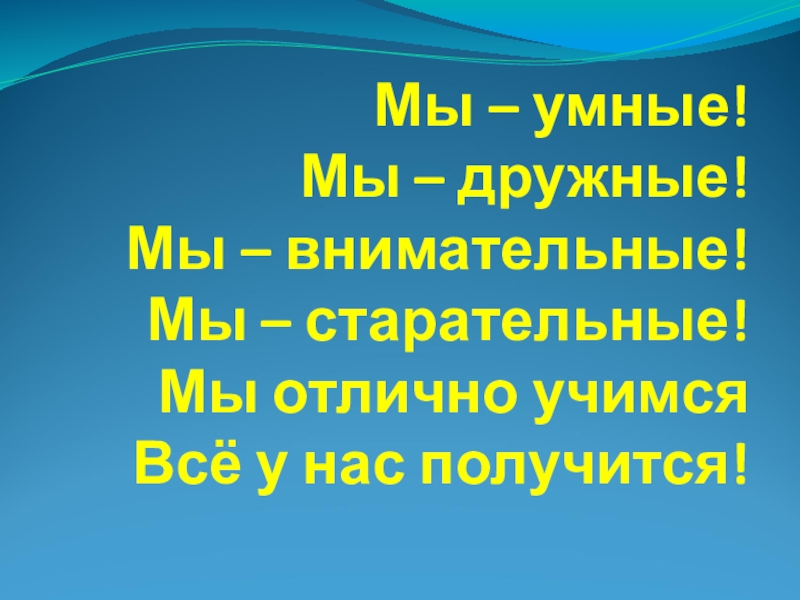 Мы – умные!
Мы – дружные!
Мы – внимательные!
Мы – старательные!
Мы отлично учимся
Всё у нас получится!